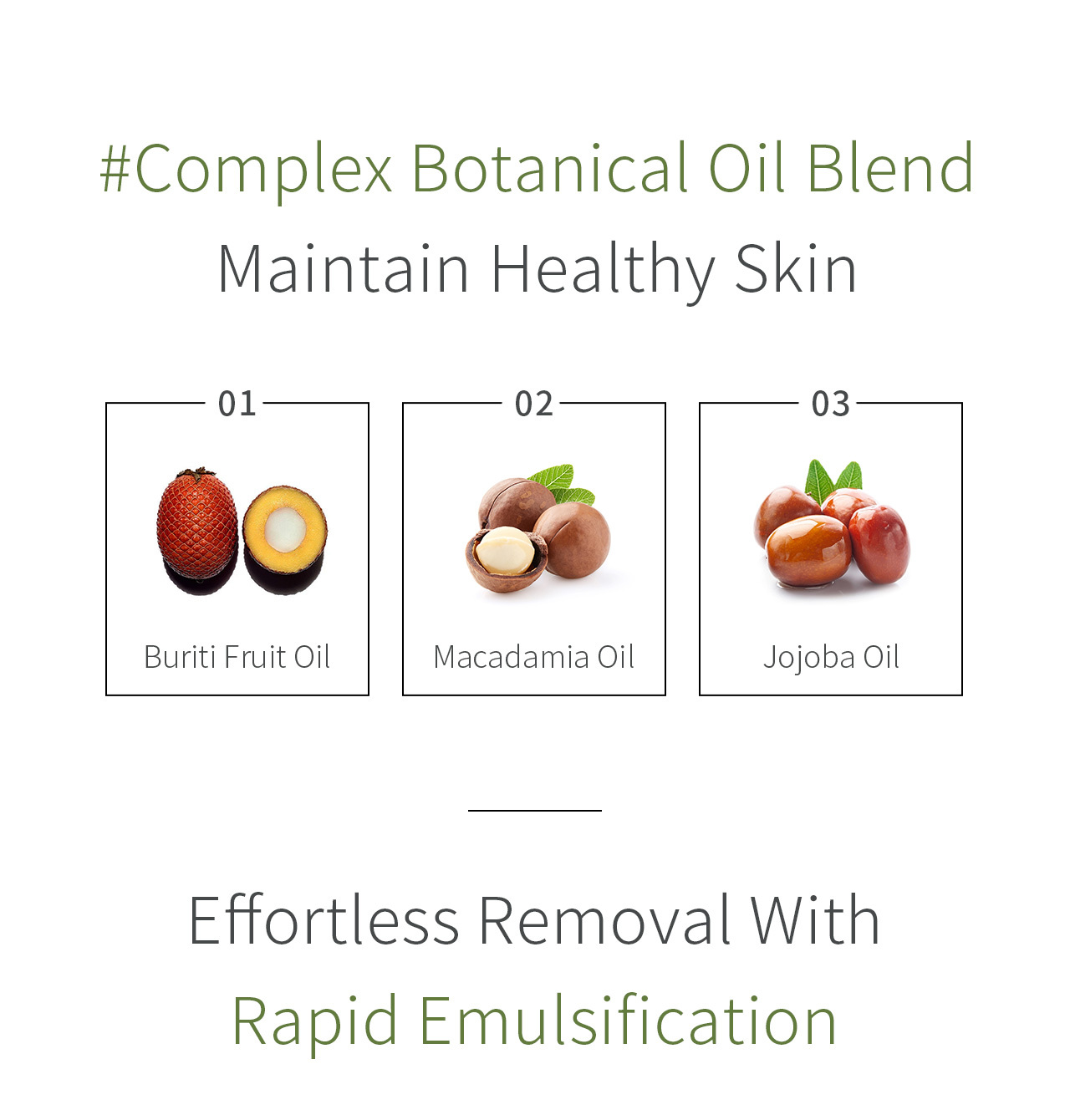 #Complex Botanical Oil Blend
Maintain Healthy Skin

01
Buriti Fruit Oil

02
Macadamia Oil

03
Jojoba Oil

Effortless Removal With
Rapid Emulsification